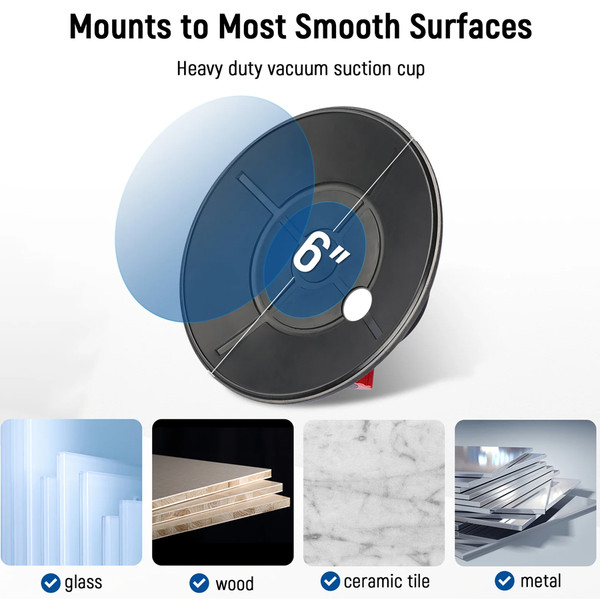 Mounts to Most Smooth Surfaces

Heavy duty vacuum suction cup

6"

glass

wood

ceramic tile

metal